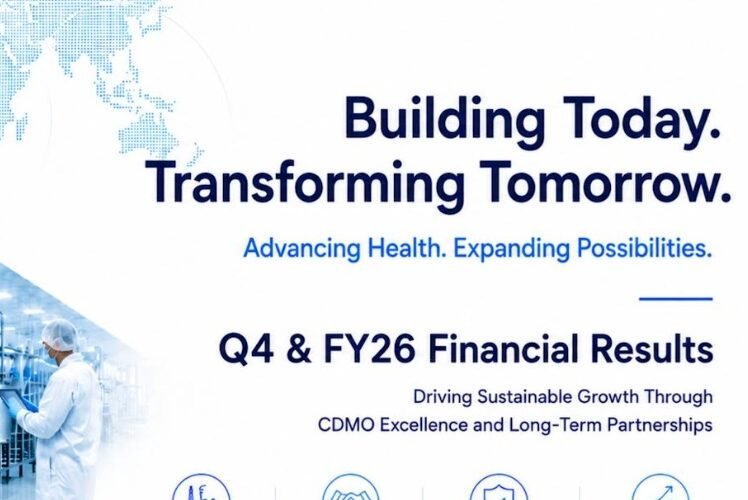 Building Today.
Transforming Tomorrow.

Advancing Health. Expanding Possibilities.

Q4 & FY26 Financial Results

Driving Sustainable Growth Through
CDMO Excellence and Long-Term Partnerships